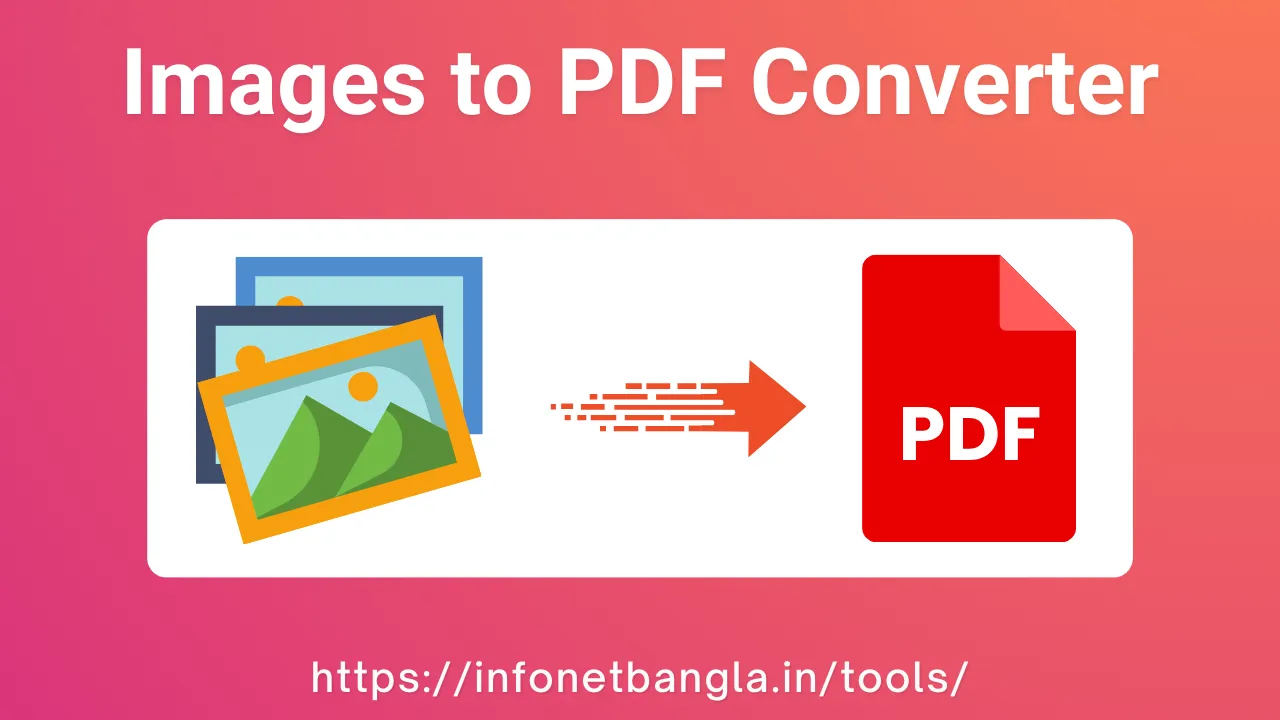 Images to PDF Converter

PDF

https://infonetbangla.in/tools/